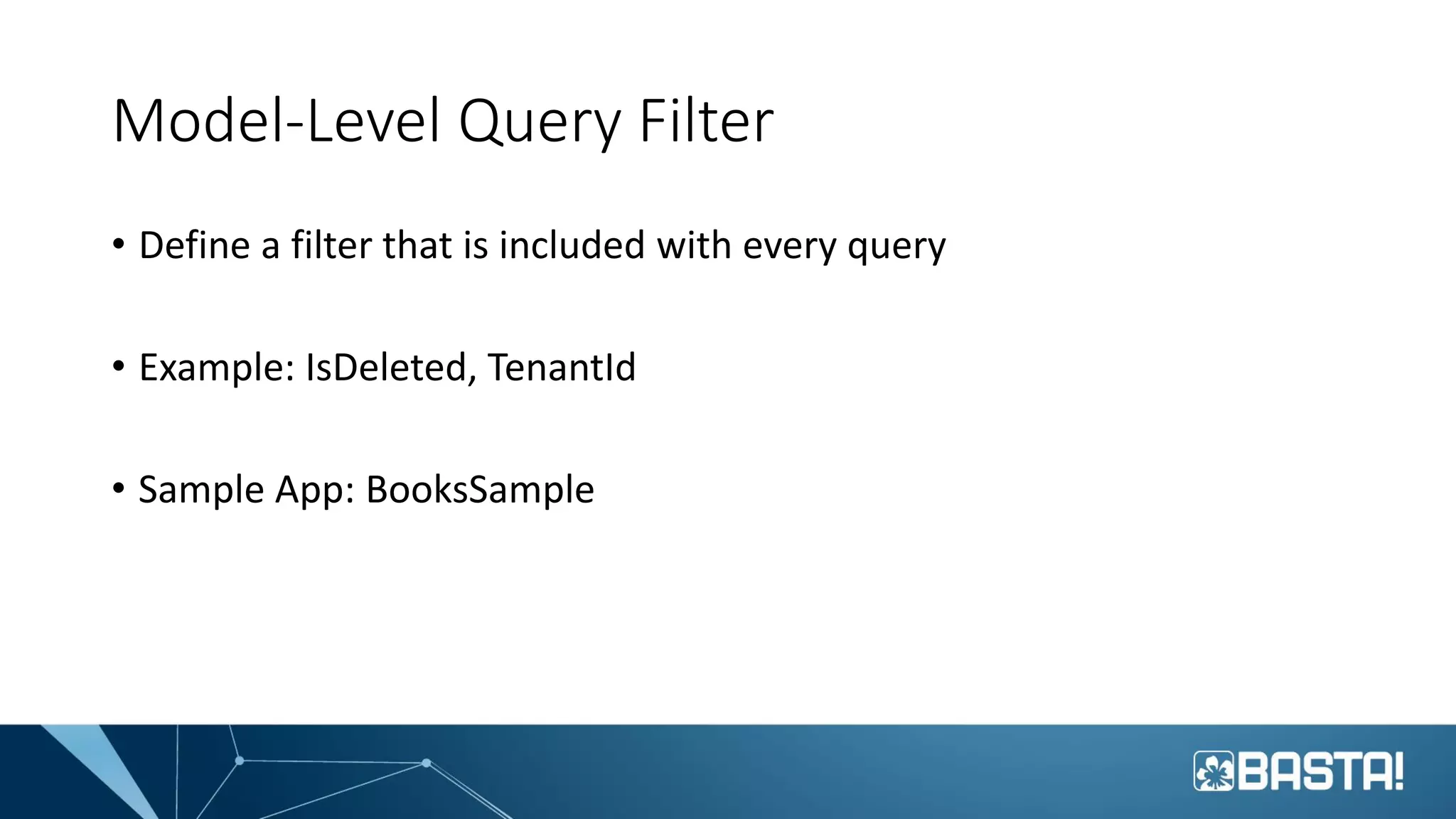 Model-Level Query Filter

• Define a filter that is included with every query

• Example: IsDeleted, TenantId

• Sample App: BooksSample

BASTA!